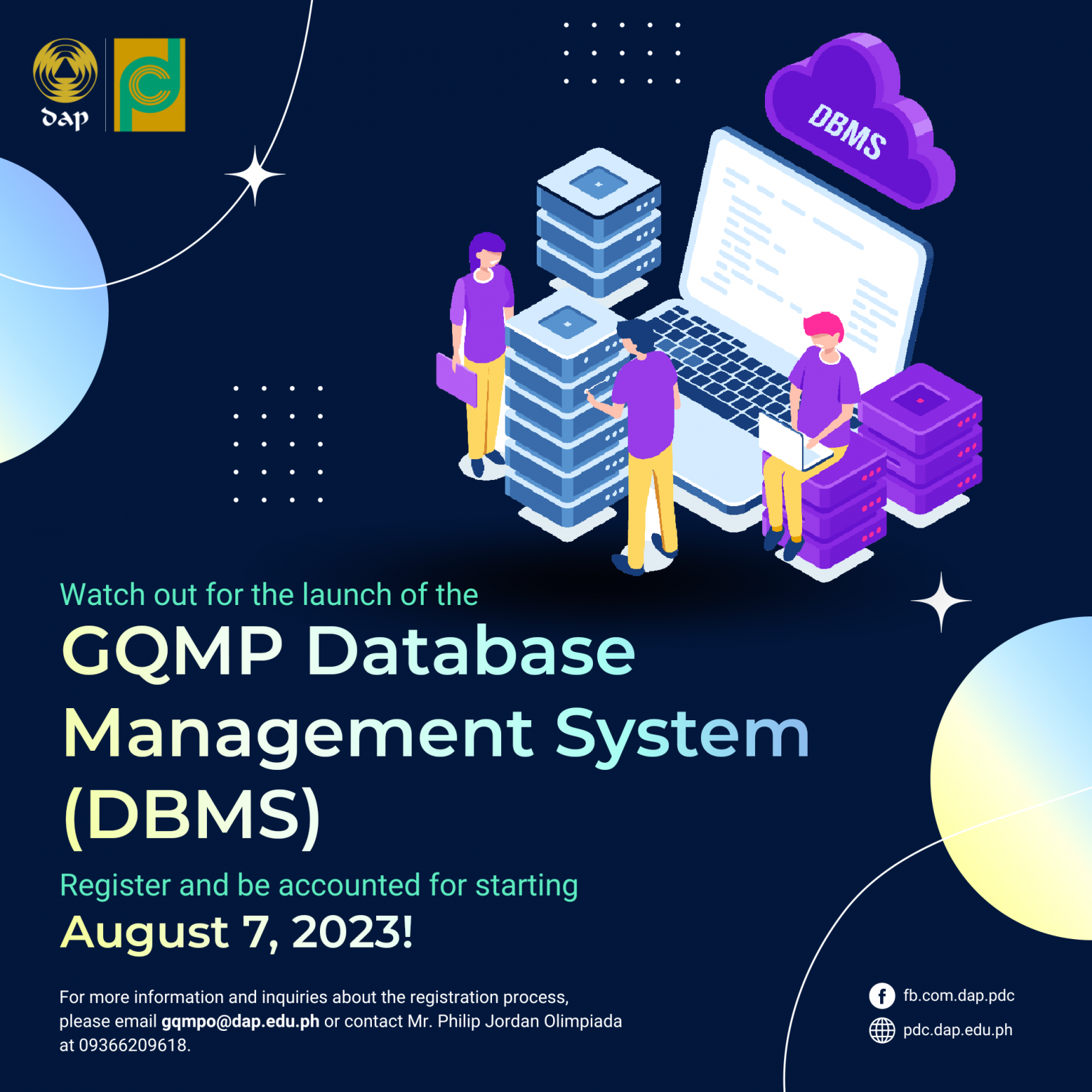 dap

DBMS

Watch out for the launch of the

GQMP Database Management System (DBMS)

Register and be accounted for starting

August 7, 2023!

For more information and inquiries about the registration process, please email gqmpo@dap.edu.ph or contact Mr. Philip Jordan Olimpiada at 09366209618.

fb.com.dap.pdc
pdc.dap.edu.ph